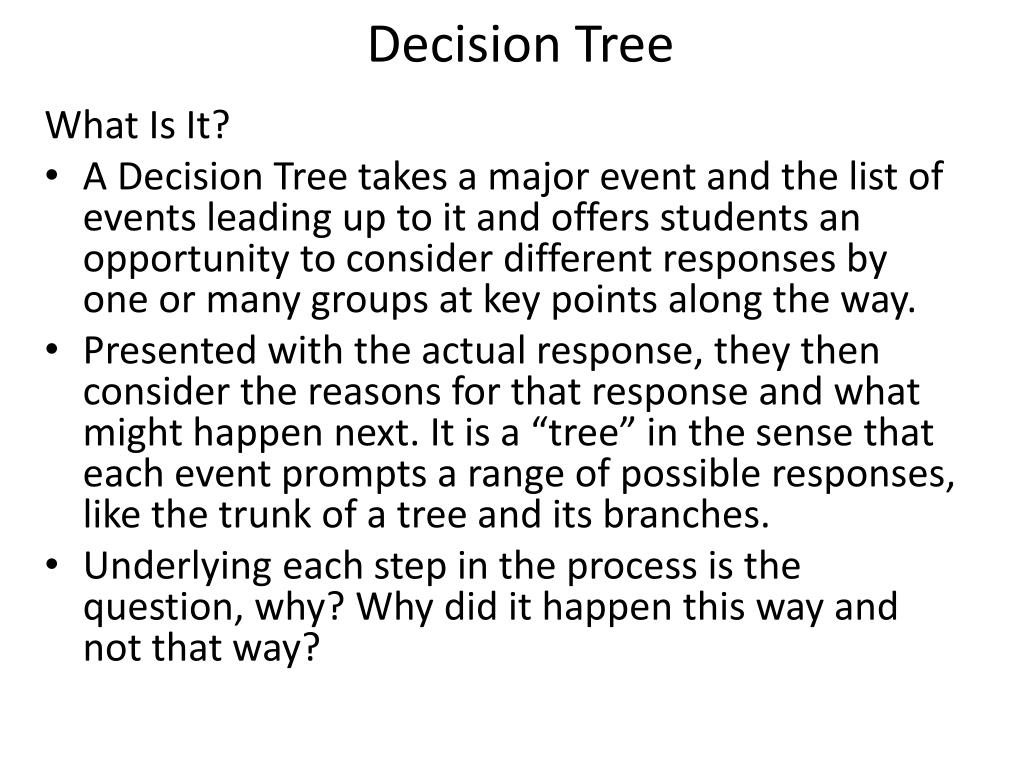 Decision Tree

What Is It?

• A Decision Tree takes a major event and the list of events leading up to it and offers students an opportunity to consider different responses by one or many groups at key points along the way.

• Presented with the actual response, they then consider the reasons for that response and what might happen next. It is a “tree” in the sense that each event prompts a range of possible responses, like the trunk of a tree and its branches.

• Underlying each step in the process is the question, why? Why did it happen this way and not that way?